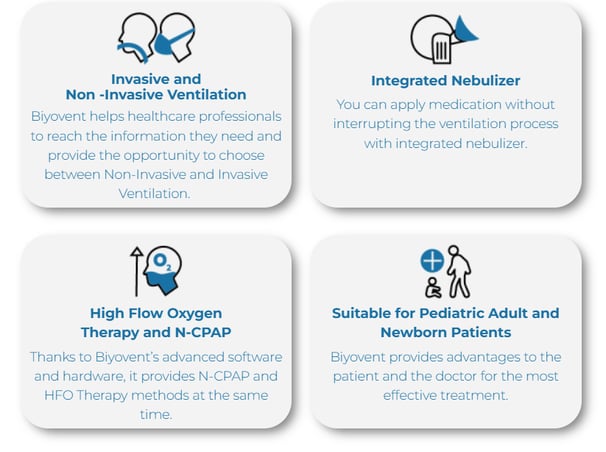 Invasive and
Non -Invasive Ventilation

Biyovent helps healthcare professionals to reach the information they need and provide the opportunity to choose between Non-Invasive and Invasive Ventilation.

Integrated Nebulizer

You can apply medication without interrupting the ventilation process with integrated nebulizer.

$O_2$

High Flow Oxygen
Therapy and N-CPAP

Thanks to Biyovent's advanced software and hardware, it provides N-CPAP and HFO Therapy methods at the same time.

Suitable for Pediatric Adult and Newborn Patients

Biyovent provides advantages to the patient and the doctor for the most effective treatment.